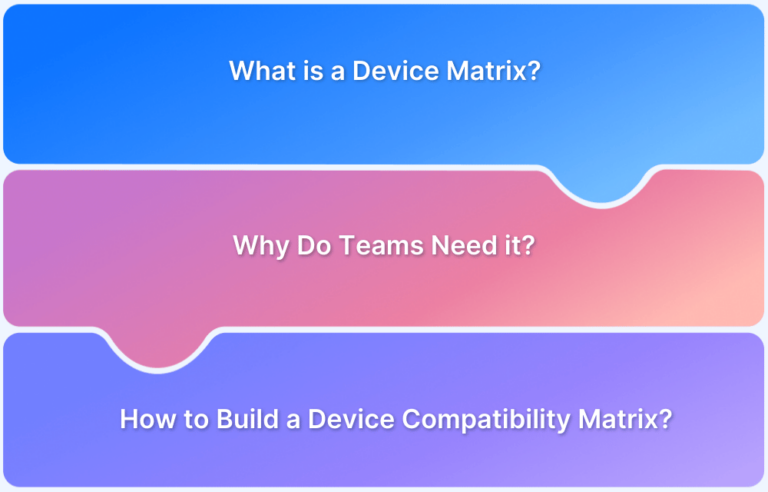 What is a Device Matrix?

Why Do Teams Need it?

How to Build a Device Compatibility Matrix?